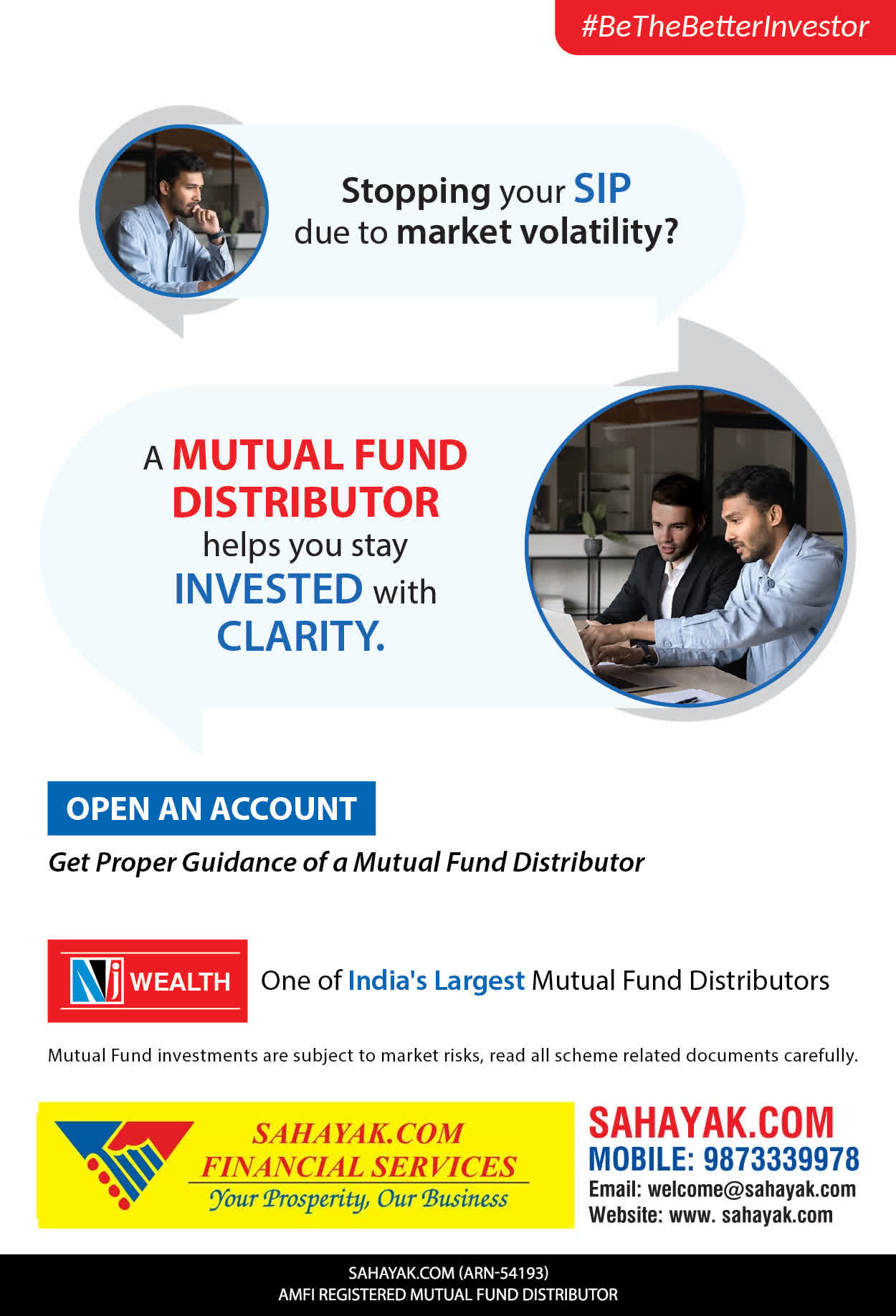 #BeTheBetterInvestor

Stopping your SIP due to market volatility?

A MUTUAL FUND DISTRIBUTOR helps you stay INVESTED with CLARITY.

OPEN AN ACCOUNT

Get Proper Guidance of a Mutual Fund Distributor

NJ WEALTH

One of India's Largest Mutual Fund Distributors

Mutual Fund investments are subject to market risks, read all scheme related documents carefully.

SAHAYAK.COM
FINANCIAL SERVICES
Your Prosperity, Our Business

SAHAYAK.COM
MOBILE: 9873339978
Email: welcome@sahayak.com
Website: www. sahayak.com

SAHAYAK.COM (ARN-54193)
AMFI REGISTERED MUTUAL FUND DISTRIBUTOR